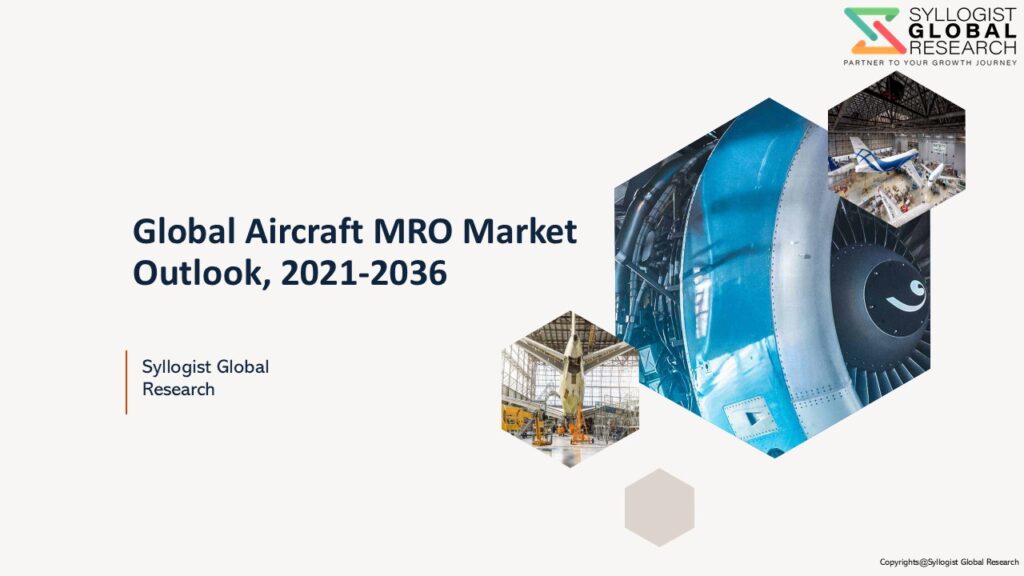 SYLLOGIST
GLOBAL
RESEARCH
PARTNER TO YOUR GROWTH JOURNEY

Global Aircraft MRO Market Outlook, 2021-2036

Syllogist Global Research

Copyrights@Syllogist Global Research